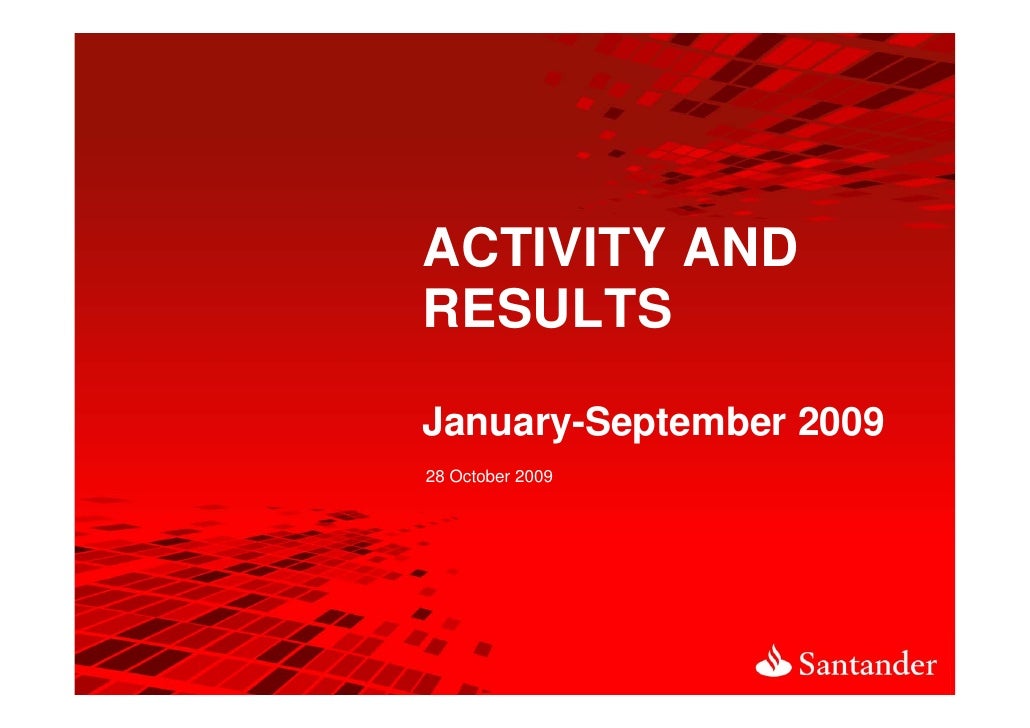 ACTIVITY AND RESULTS

January-September 2009

28 October 2009

Santander